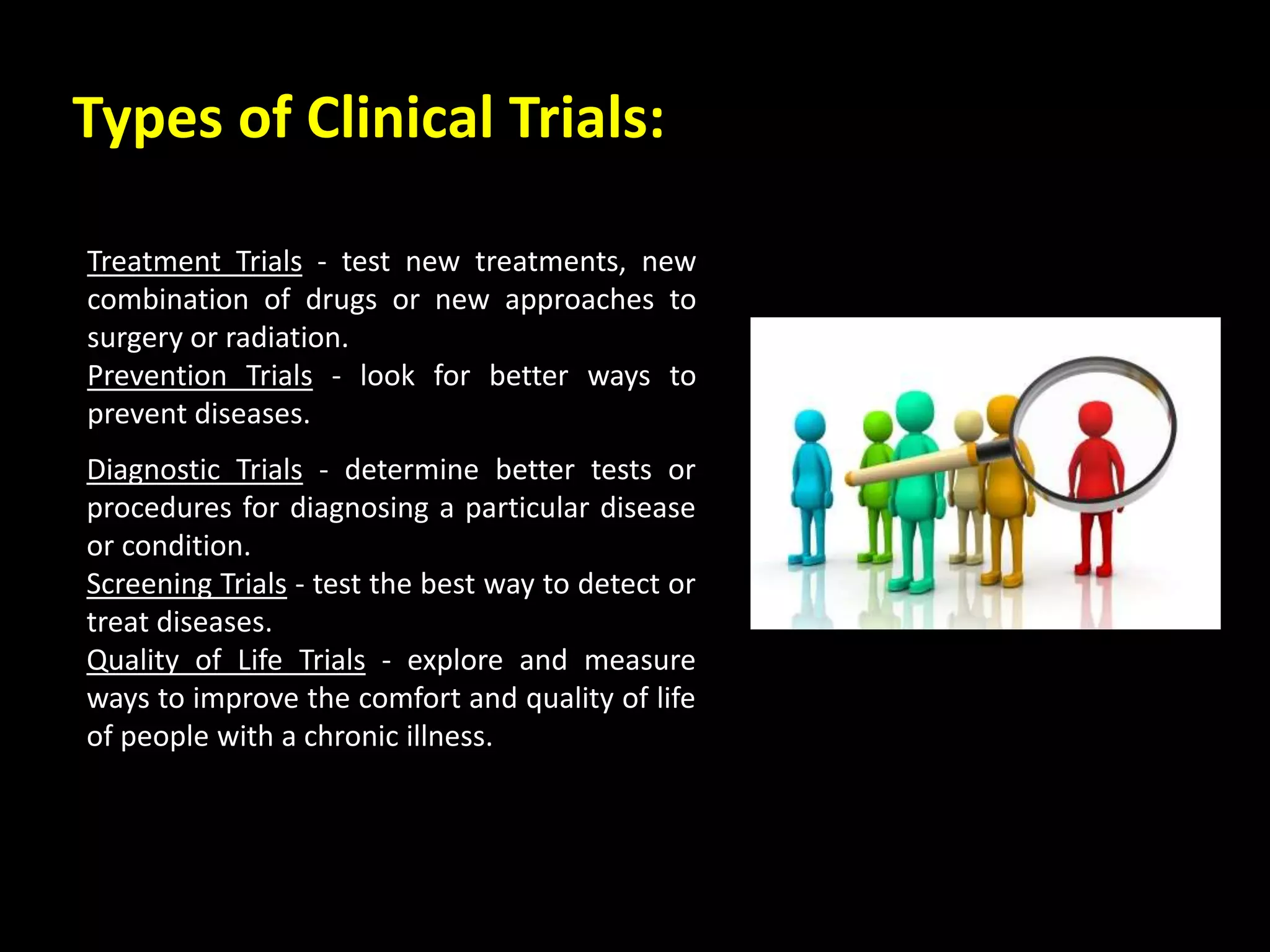 Types of Clinical Trials:

Treatment Trials - test new treatments, new combination of drugs or new approaches to surgery or radiation.
Prevention Trials - look for better ways to prevent diseases.

Diagnostic Trials - determine better tests or procedures for diagnosing a particular disease or condition.
Screening Trials - test the best way to detect or treat diseases.
Quality of Life Trials - explore and measure ways to improve the comfort and quality of life of people with a chronic illness.